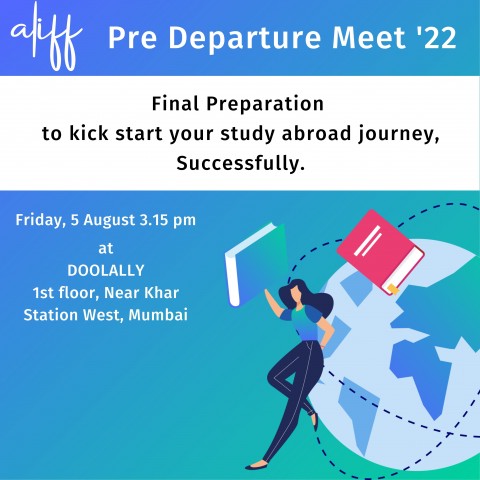 aliff

Pre Departure Meet '22

Final Preparation
to kick start your study abroad journey,
Successfully.

Friday, 5 August 3.15 pm
at
DOOLALLY
1st floor, Near Khar
Station West, Mumbai